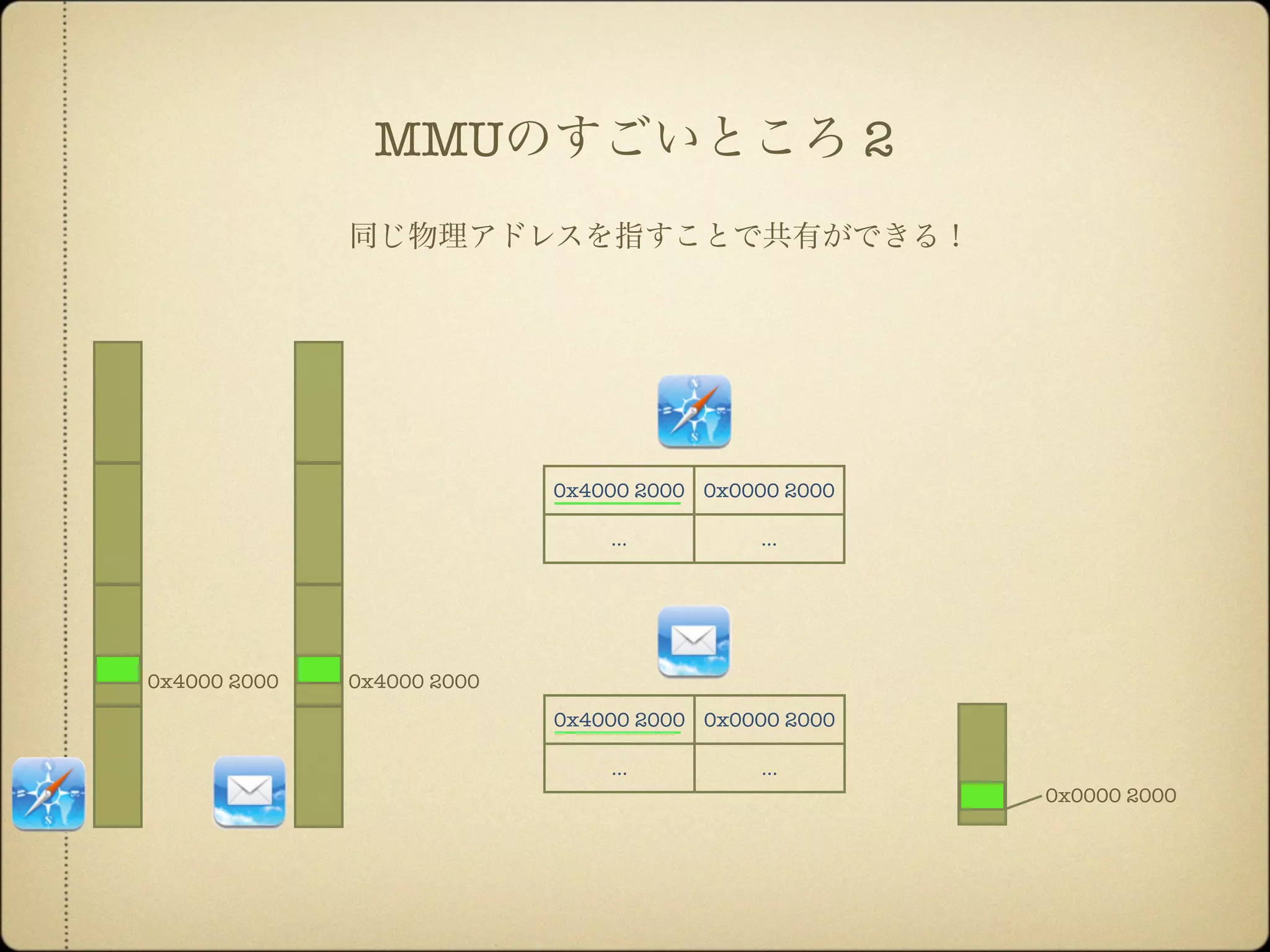 MMUのすごいところ 2

同じ物理アドレスを指すことで共有ができる！

0x4000 2000

0x4000 2000

| 0x4000 2000 | 0x0000 2000 |
|---|---|
| ... | ... |

| 0x4000 2000 | 0x0000 2000 |
|---|---|
| ... | ... |

0x0000 2000